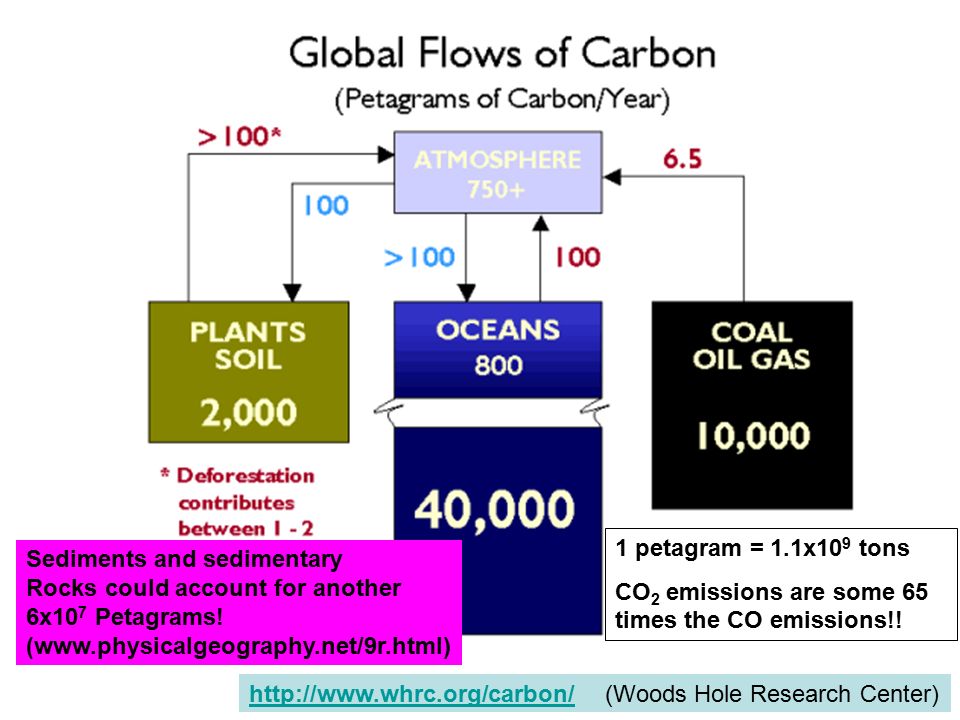 Global Flows of Carbon
(Petagrams of Carbon/Year)

>100*

ATMOSPHERE 750+

6.5

100

>100

100

PLANTS SOIL
2,000

OCEANS 800

40,000

COAL OIL GAS
10,000

* Deforestation contributes between 1 - 2

Sediments and sedimentary Rocks could account for another $6x10^7$ Petagrams! (www.physicalgeography.net/9r.html)

1 petagram = $1.1x10^9$ tons

$CO_2$ emissions are some 65 times the CO emissions!!

http://www.whrc.org/carbon/ (Woods Hole Research Center)